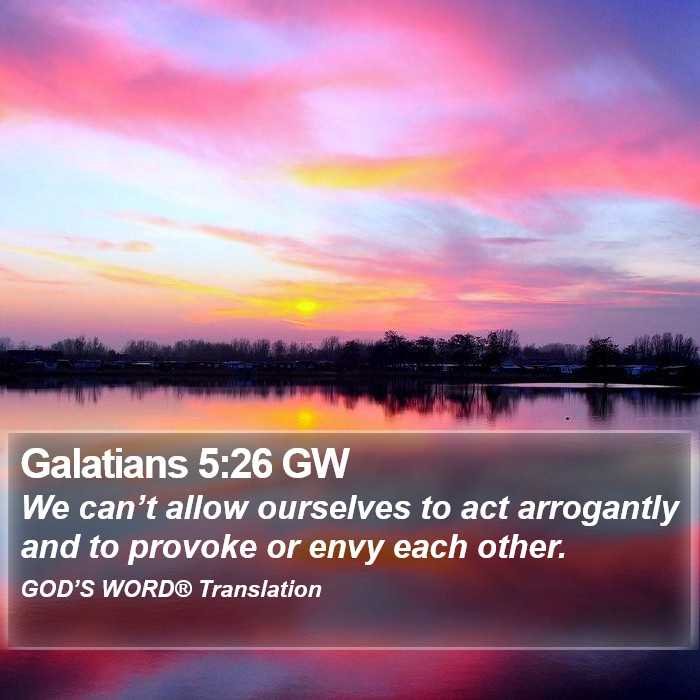 Galatians 5:26 GW

We can’t allow ourselves to act arrogantly and to provoke or envy each other.

GOD’S WORD® Translation